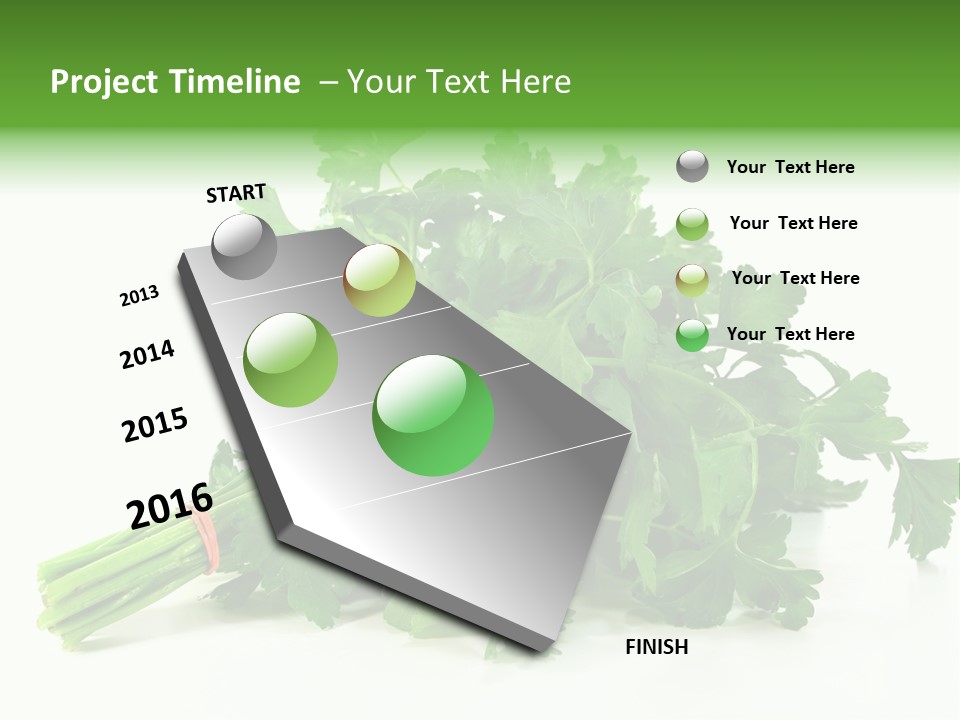 Project Timeline – Your Text Here

START

2013

2014

2015

2016

FINISH

Your Text Here

Your Text Here

Your Text Here

Your Text Here